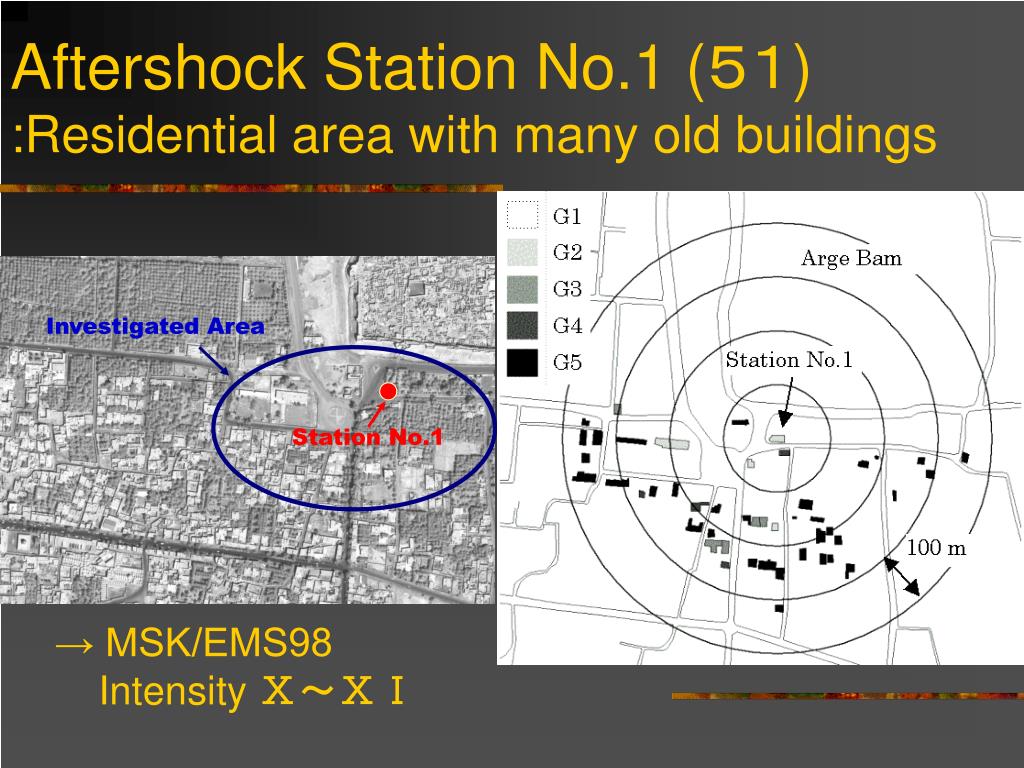 Aftershock Station No.1 (51)
:Residential area with many old buildings

Investigated Area

Station No.1

G1
G2
G3
G4
G5

Arge Bam

Station No.1

100 m

→ MSK/EMS98
Intensity Ⅹ～ⅩⅠ